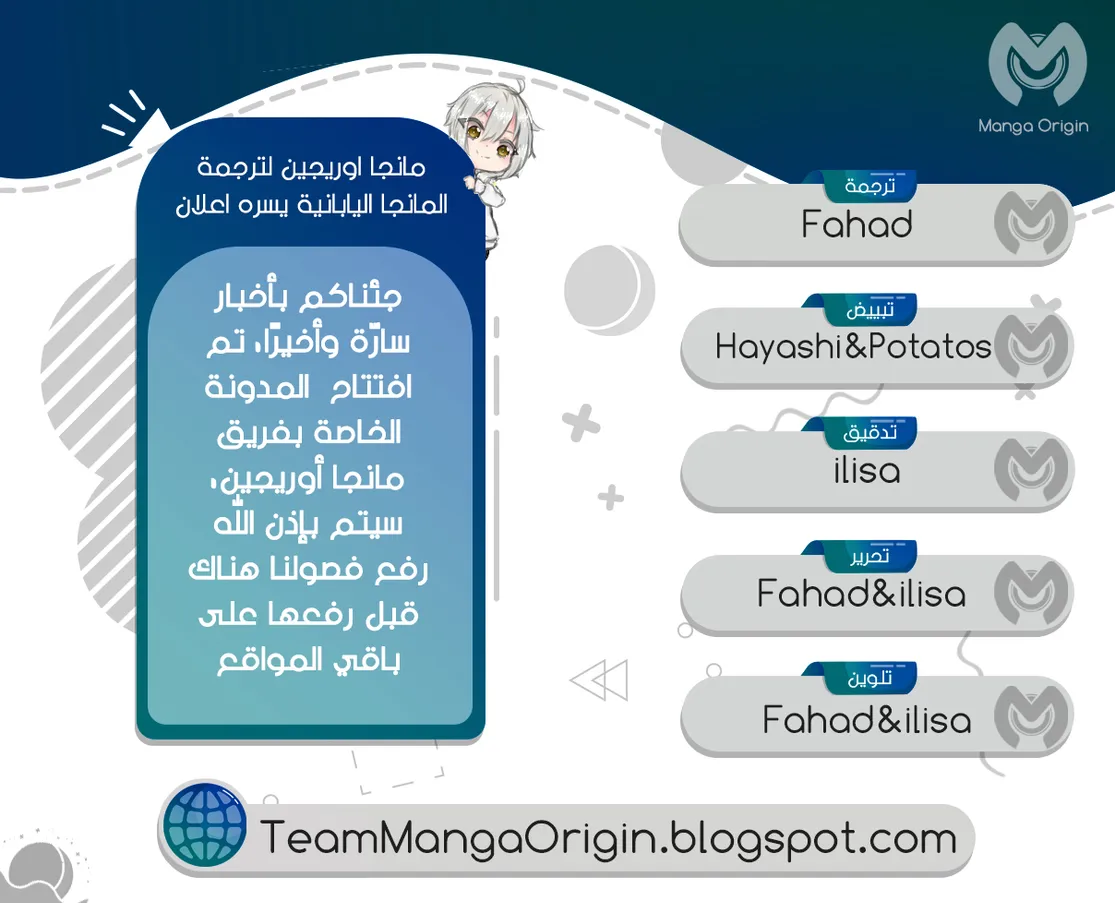 Manga Origin

مانجا اوريجين لترجمة المانجا اليابانية يسره اعلان

جئناكم بأخبار سارّة وأخيرًا، تم افتتاح المدونة الخاصة بفريق مانجا أوريجين، سيتم بإذن الله رفع فصولنا هناك قبل رفعها على باقي المواقع

ترجمة
Fahad

تبييض
Hayashi&Potatos

تدقيق
ilisa

تحرير
Fahad&ilisa

تلوين
Fahad&ilisa

TeamMangaOrigin.blogspot.com